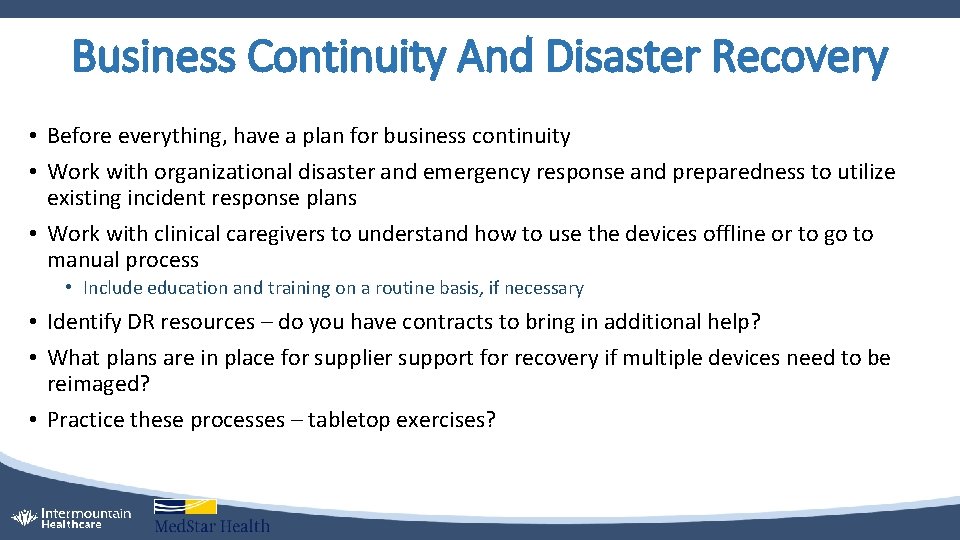 Business Continuity And Disaster Recovery

• Before everything, have a plan for business continuity

• Work with organizational disaster and emergency response and preparedness to utilize existing incident response plans

• Work with clinical caregivers to understand how to use the devices offline or to go to manual process

• Include education and training on a routine basis, if necessary

• Identify DR resources – do you have contracts to bring in additional help?

• What plans are in place for supplier support for recovery if multiple devices need to be reimaged?

• Practice these processes – tabletop exercises?

Intermountain Healthcare

MedStar Health